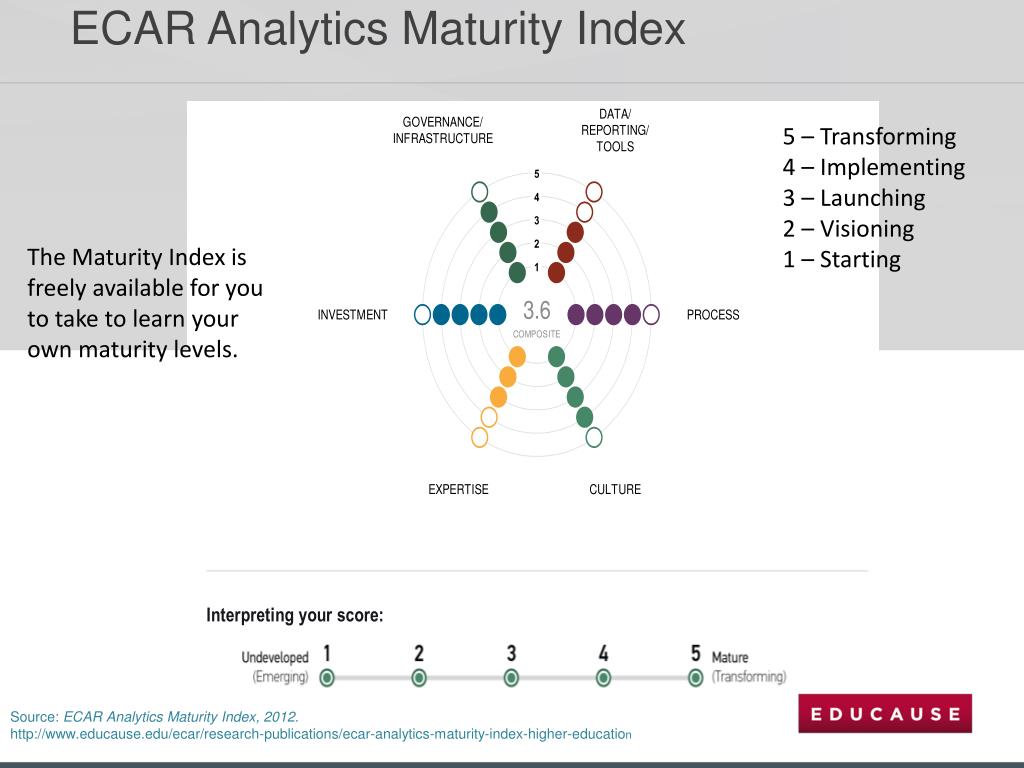 ECAR Analytics Maturity Index

The Maturity Index is freely available for you to take to learn your own maturity levels.

GOVERNANCE/ INFRASTRUCTURE

DATA/ REPORTING/ TOOLS

5
4
3
2
1

INVESTMENT

3.6
COMPOSITE

PROCESS

EXPERTISE

CULTURE

5 – Transforming
4 – Implementing
3 – Launching
2 – Visioning
1 – Starting

Interpreting your score:

Undeveloped (Emerging) 1 2 3 4 5 Mature (Transforming)

Source: ECAR Analytics Maturity Index, 2012.
http://www.educause.edu/ecar/research-publications/ecar-analytics-maturity-index-higher-education

EDUCAUSE